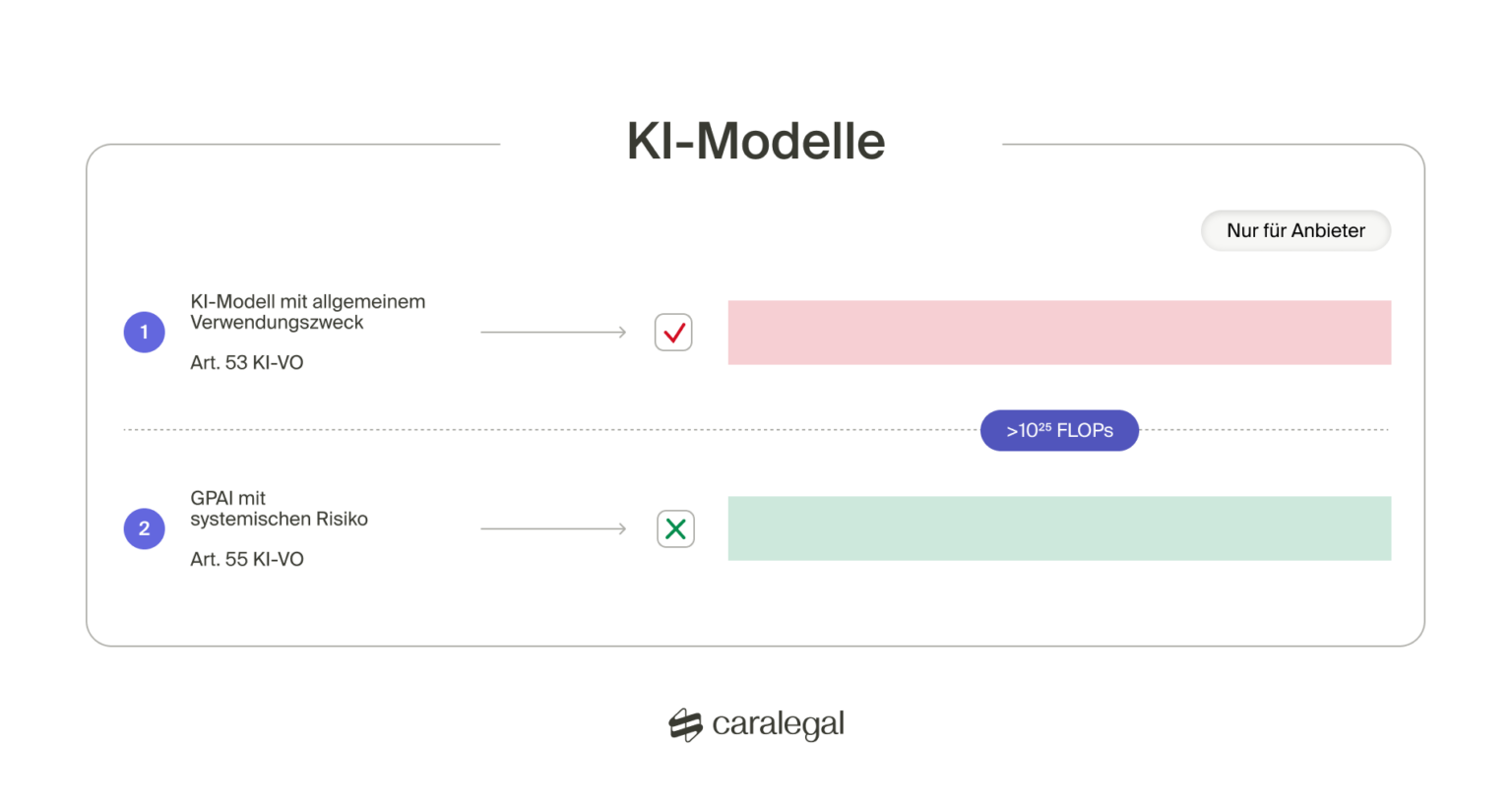 KI-Modelle

Nur für Anbieter

1 KI-Modell mit allgemeinem Verwendungszweck

Art. 53 KI-VO

$>10^{25}$ FLOPs

2 GPAI mit systemischen Risiko

Art. 55 KI-VO

caralegal